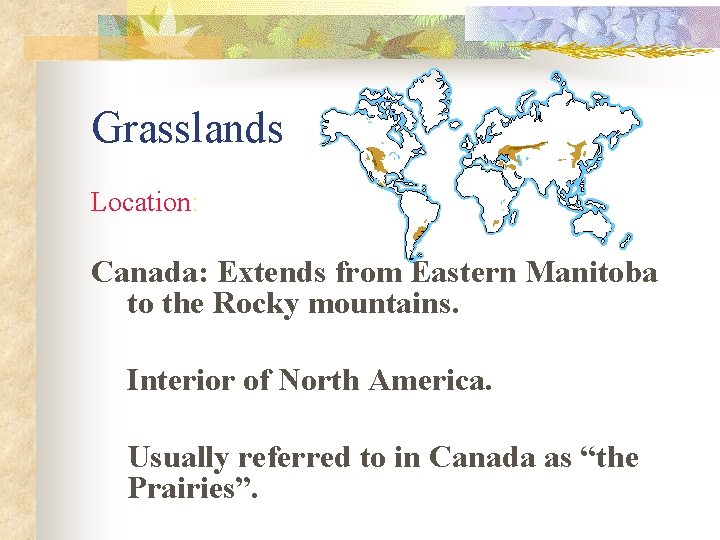 Grasslands

Location:

Canada: Extends from Eastern Manitoba to the Rocky mountains.

Interior of North America.

Usually referred to in Canada as “the Prairies”.